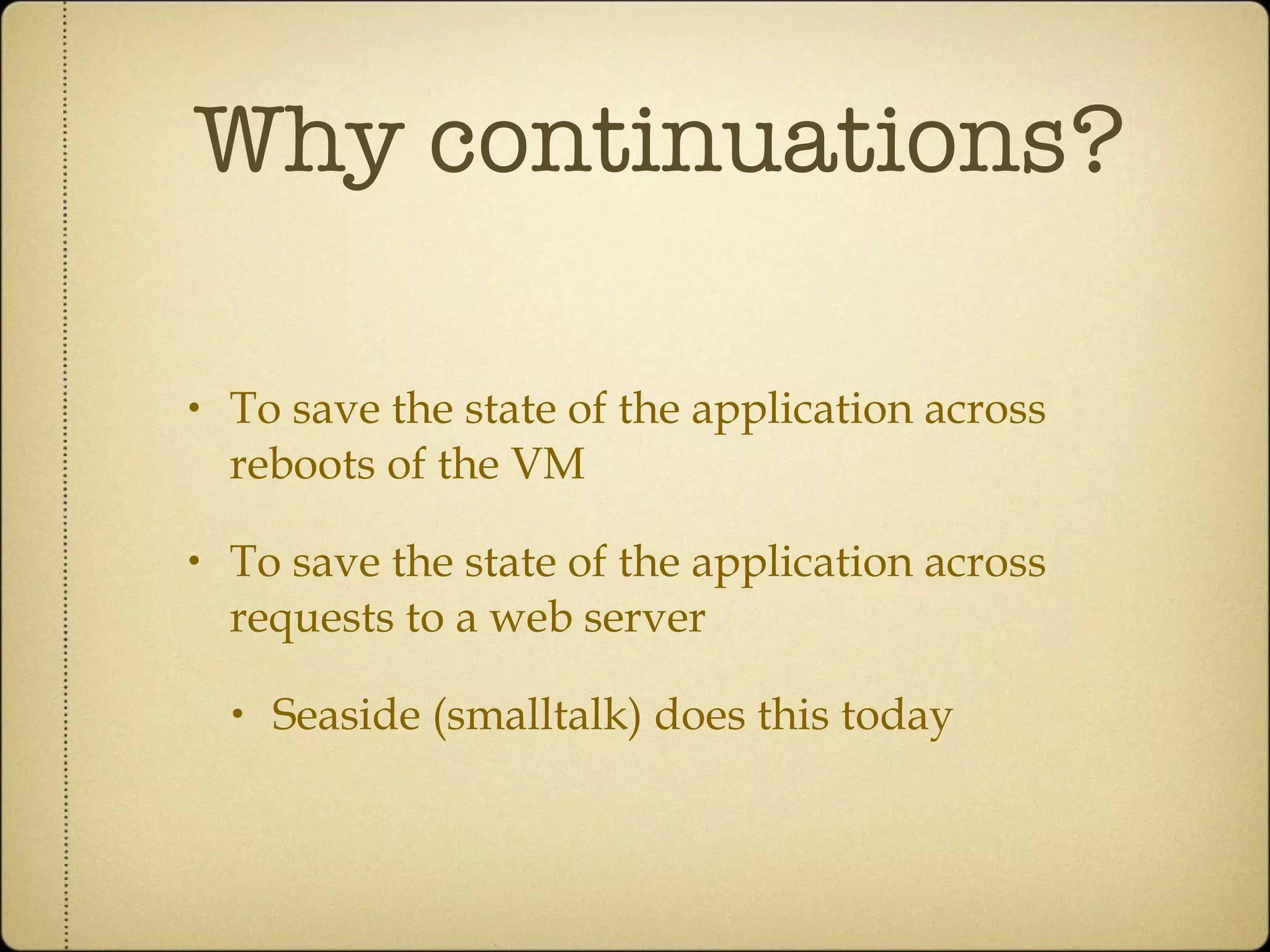 Why continuations?

• To save the state of the application across reboots of the VM

• To save the state of the application across requests to a web server

  • Seaside (smalltalk) does this today